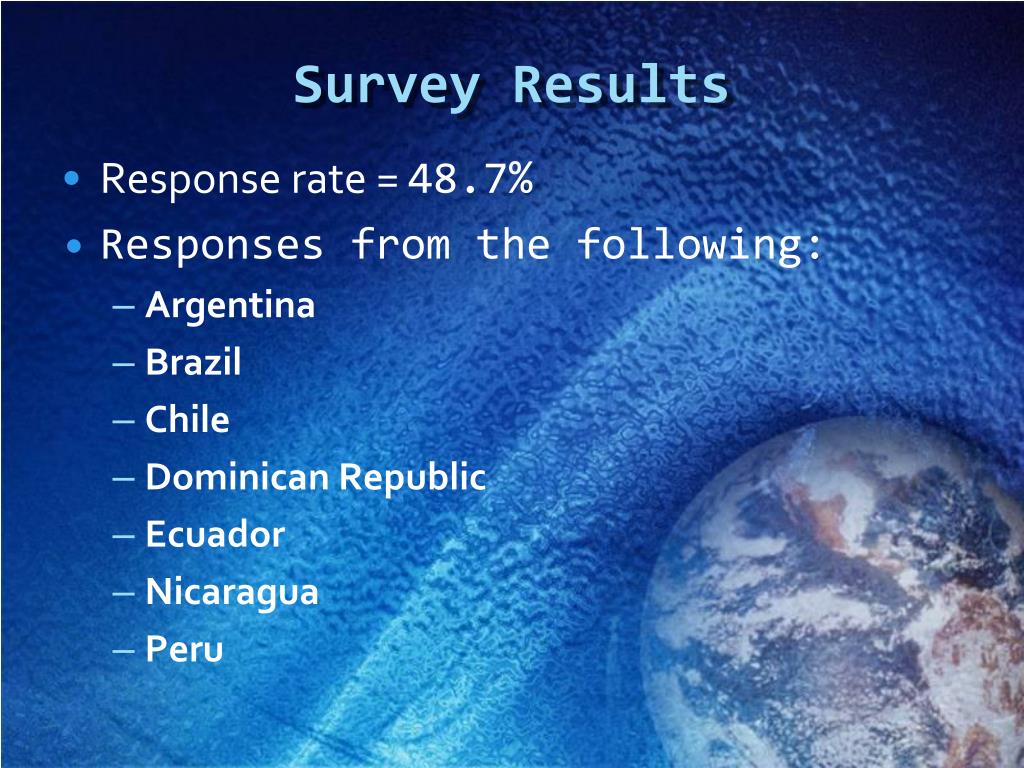 Survey Results

• Response rate = 48.7%
• Responses from the following:
– Argentina
– Brazil
– Chile
– Dominican Republic
– Ecuador
– Nicaragua
– Peru